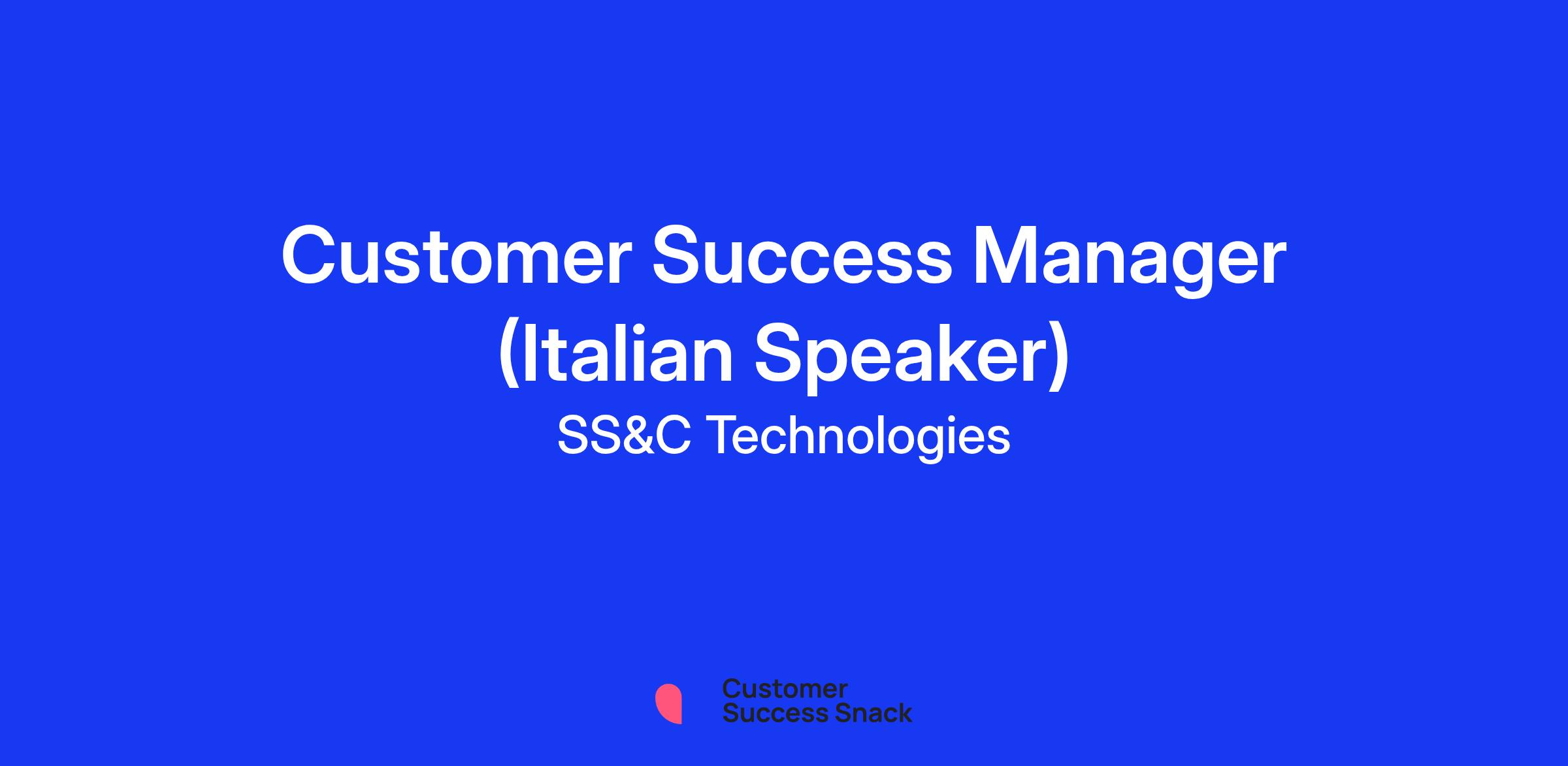 Customer Success Manager (Italian Speaker)
SS&C Technologies

Customer
Success Snack